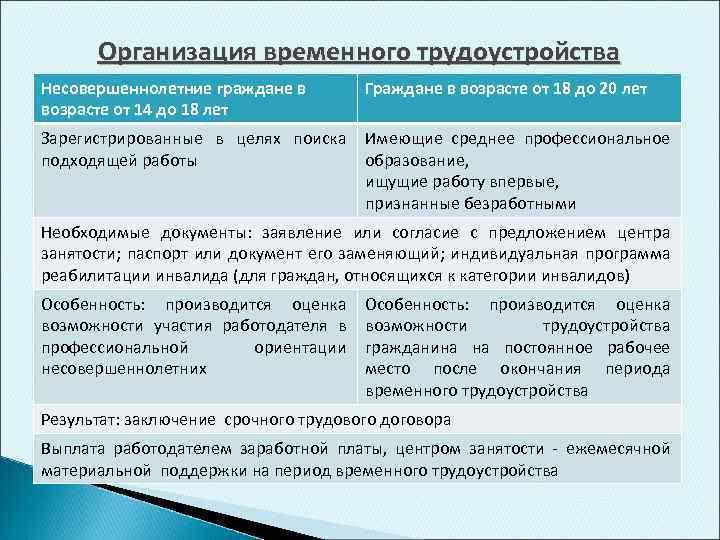 Организация временного трудоустройства

| Несовершеннолетние граждане в возрасте от 14 до 18 лет | Граждане в возрасте от 18 до 20 лет |
|---|---|
| Зарегистрированные в целях поиска подходящей работы | Имеющие среднее профессиональное образование, ищущие работу впервые, признанные безработными |
| Необходимые документы: заявление или согласие с предложением центра занятости; паспорт или документ его заменяющий; индивидуальная программа реабилитации инвалида (для граждан, относящихся к категории инвалидов) | |
| Особенность: производится оценка возможности участия работодателя в профессиональной ориентации несовершеннолетних | Особенность: производится оценка возможности трудоустройства гражданина на постоянное рабочее место после окончания периода временного трудоустройства |
| Результат: заключение срочного трудового договора | |
| Выплата работодателем заработной платы, центром занятости - ежемесячной материальной поддержки на период временного трудоустройства | |